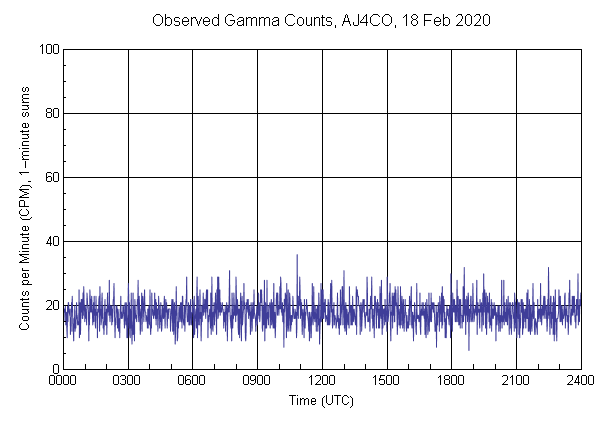 Observed Gamma Counts, AJ4CO, 18 Feb 2020

Counts per Minute (CPM), 1-minute sums

100
80
60
40
20
0

0000 0300 0600 0900 1200 1500 1800 2100 2400

Time (UTC)